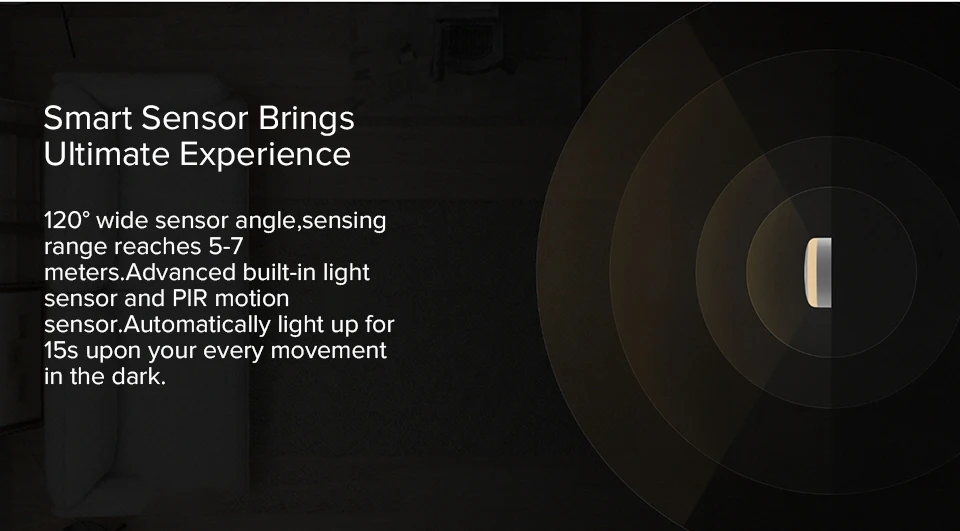 Smart Sensor Brings Ultimate Experience

120° wide sensor angle,sensing range reaches 5-7 meters.Advanced built-in light sensor and PIR motion sensor.Automatically light up for 15s upon your every movement in the dark.